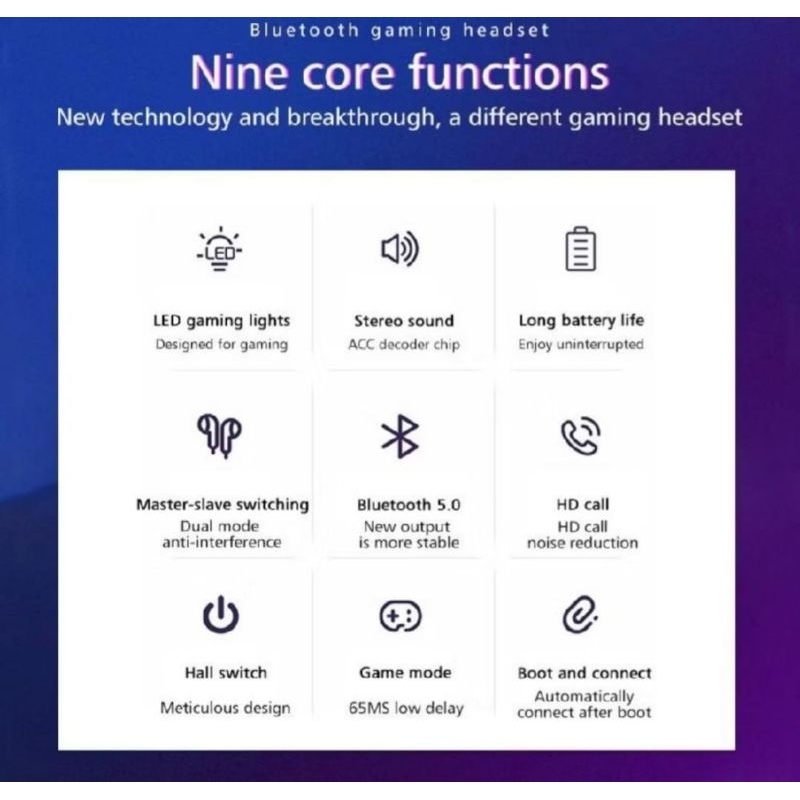 Bluetooth gaming headset

Nine core functions

New technology and breakthrough, a different gaming headset

LED

LED gaming lights
Designed for gaming

Stereo sound
ACC decoder chip

Long battery life
Enjoy uninterrupted

Master-slave switching
Dual mode
anti-interference

Bluetooth 5.0
New output
is more stable

HD call
HD call
noise reduction

Hall switch
Meticulous design

Game mode
65MS low delay

Boot and connect
Automatically
connect after boot